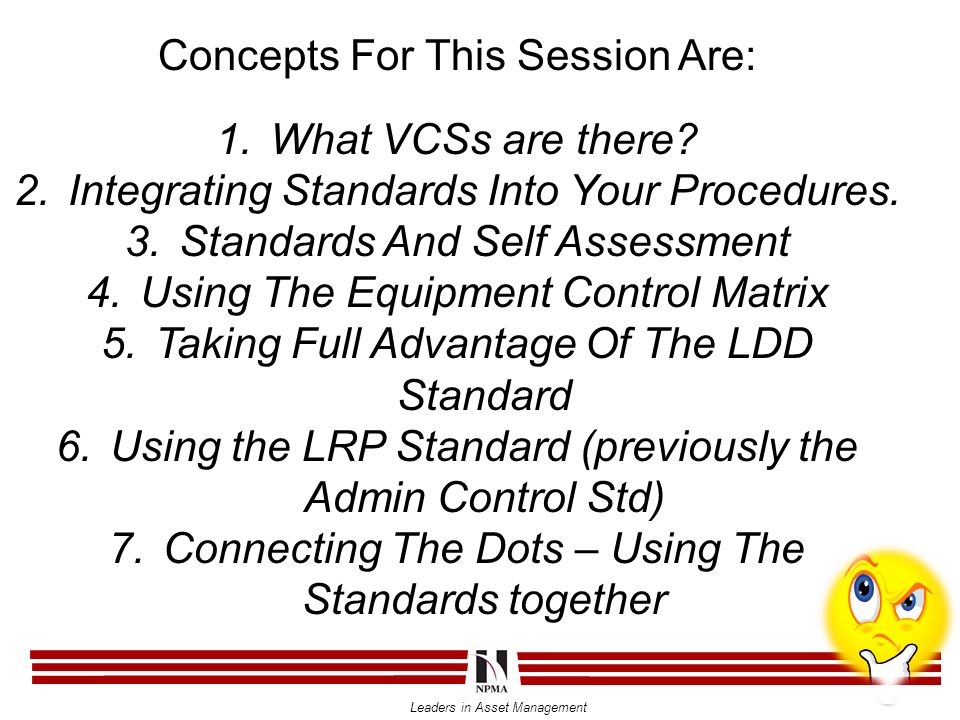 Concepts For This Session Are:

1. What VCSs are there?
2. Integrating Standards Into Your Procedures.
3. Standards And Self Assessment
4. Using The Equipment Control Matrix
5. Taking Full Advantage Of The LDD Standard
6. Using the LRP Standard (previously the Admin Control Std)
7. Connecting The Dots – Using The Standards together

NPMA

Leaders in Asset Management